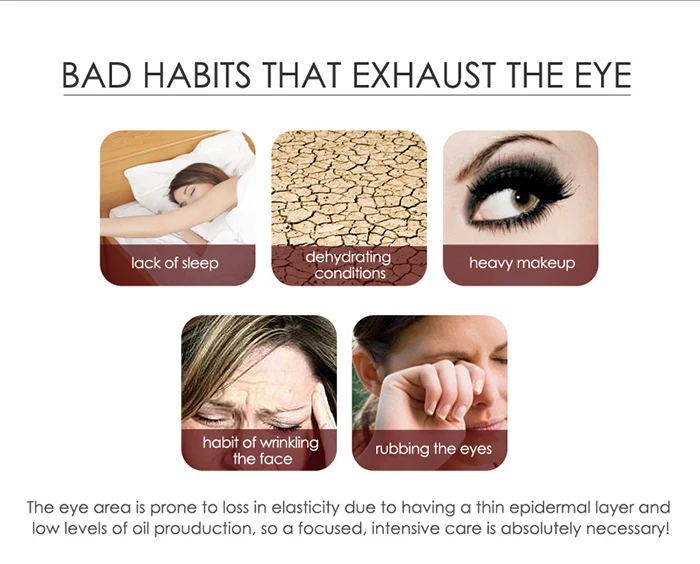 BAD HABITS THAT EXHAUST THE EYE

lack of sleep

dehydrating conditions

heavy makeup

habit of wrinkling the face

rubbing the eyes

The eye area is prone to loss in elasticity due to having a thin epidermal layer and low levels of oil prouduction, so a focused, intensive care is absolutely necessary!